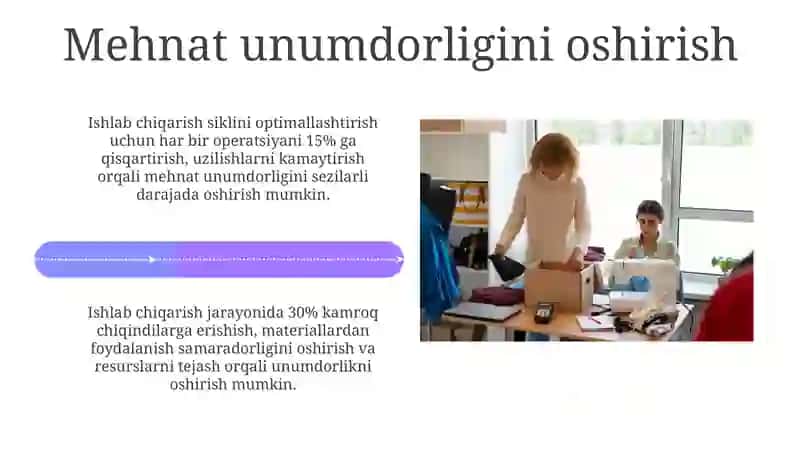 Mehnat unumdorligini oshirish

Ishlab chiqarish siklini optimallashtirish uchun har bir operatsiyani 15% ga qisqartirish, uzilishlarni kamaytirish orqali mehnat unumdorligini sezilarli darajada oshirish mumkin.

Ishlab chiqarish jarayonida 30% kamroq chiqindilarga erishish, materiallardan foydalanish samaradorligini oshirish va resurslarni tejash orqali unumdorlikni oshirish mumkin.